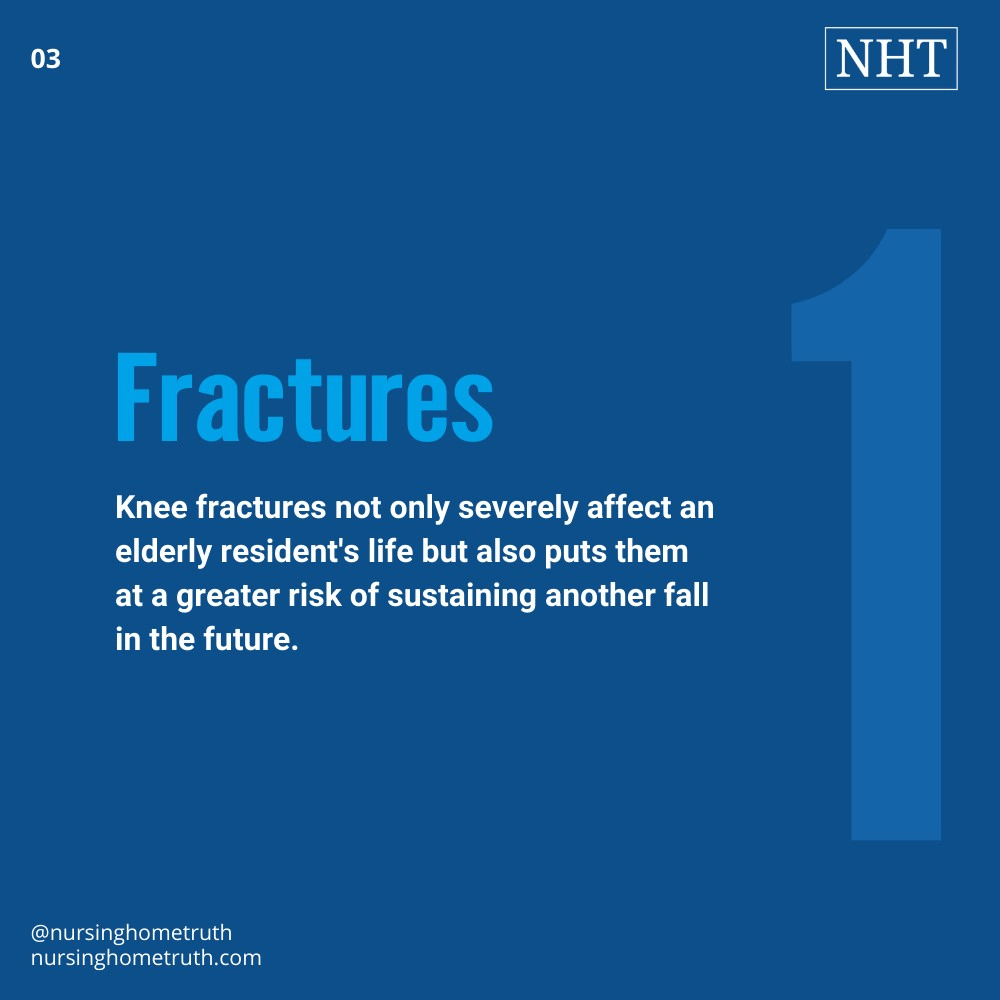 03

NHT

1

Fractures

Knee fractures not only severely affect an elderly resident's life but also puts them at a greater risk of sustaining another fall in the future.

@nursinghometruth
nursinghometruth.com